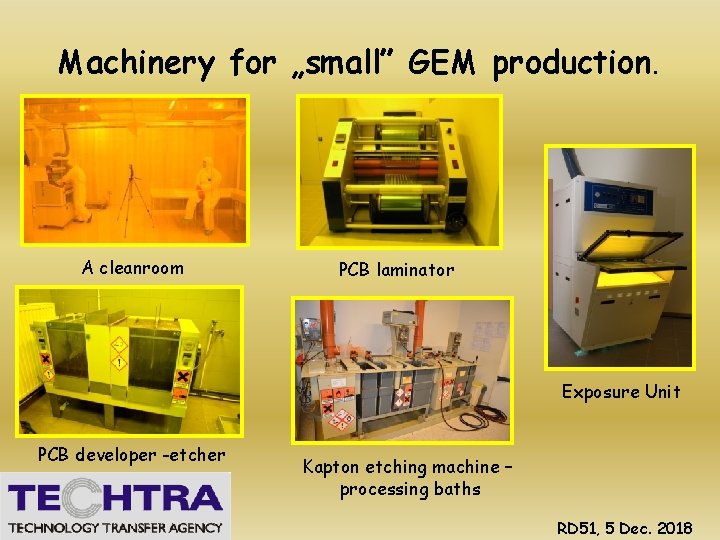 Machinery for „small" GEM production.

A cleanroom

PCB laminator

Exposure Unit

PCB developer -etcher

Kapton etching machine – processing baths

TECHTRA
TECHNOLOGY TRANSFER AGENCY

RD51, 5 Dec. 2018